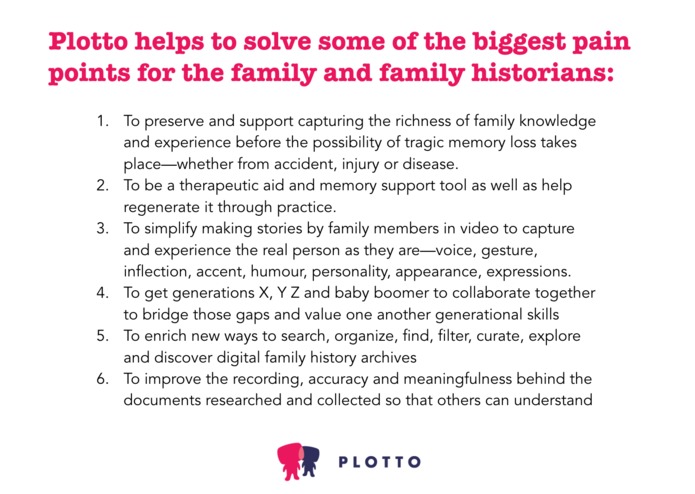 Plotto helps to solve some of the biggest pain points for the family and family historians:

1. To preserve and support capturing the richness of family knowledge and experience before the possibility of tragic memory loss takes place—whether from accident, injury or disease.
2. To be a therapeutic aid and memory support tool as well as help regenerate it through practice.
3. To simplify making stories by family members in video to capture and experience the real person as they are—voice, gesture, inflection, accent, humour, personality, appearance, expressions.
4. To get generations X, Y Z and baby boomer to collaborate together to bridge those gaps and value one another generational skills
5. To enrich new ways to search, organize, find, filter, curate, explore and discover digital family history archives
6. To improve the recording, accuracy and meaningfulness behind the documents researched and collected so that others can understand

PLOTTO